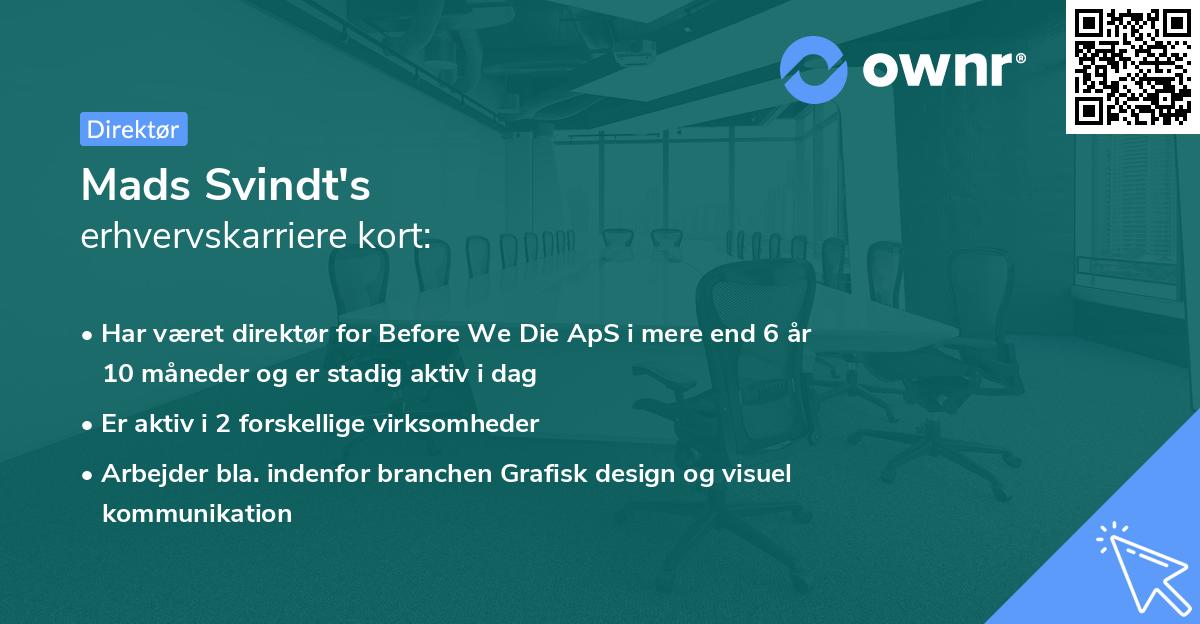 ownr®

Direktør

Mads Svindt's
erhvervskarriere kort:

• Har været direktør for Before We Die ApS i mere end 6 år 10 måneder og er stadig aktiv i dag

• Er aktiv i 2 forskellige virksomheder

• Arbejder bla. indenfor branchen Grafisk design og visuel kommunikation